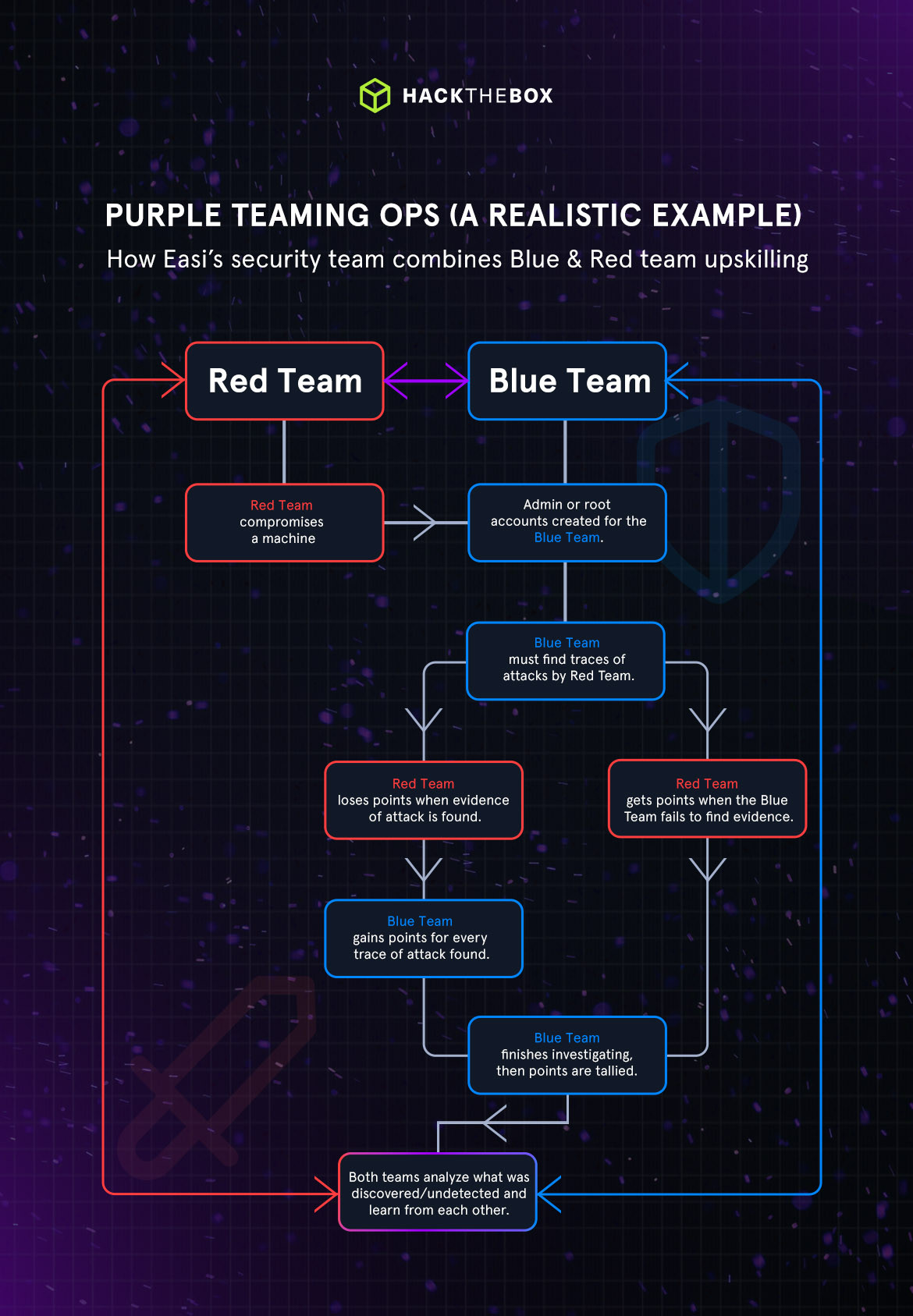 HACKTHEBOX

PURPLE TEAMING OPS (A REALISTIC EXAMPLE)

How Easi's security team combines Blue & Red team upskilling

Red Team

Blue Team

Red Team compromises a machine

Admin or root accounts created for the Blue Team.

Blue Team must find traces of attacks by Red Team.

Red Team loses points when evidence of attack is found.

Red Team gets points when the Blue Team fails to find evidence.

Blue Team gains points for every trace of attack found.

Blue Team finishes investigating, then points are tallied.

Both teams analyze what was discovered/undetected and learn from each other.